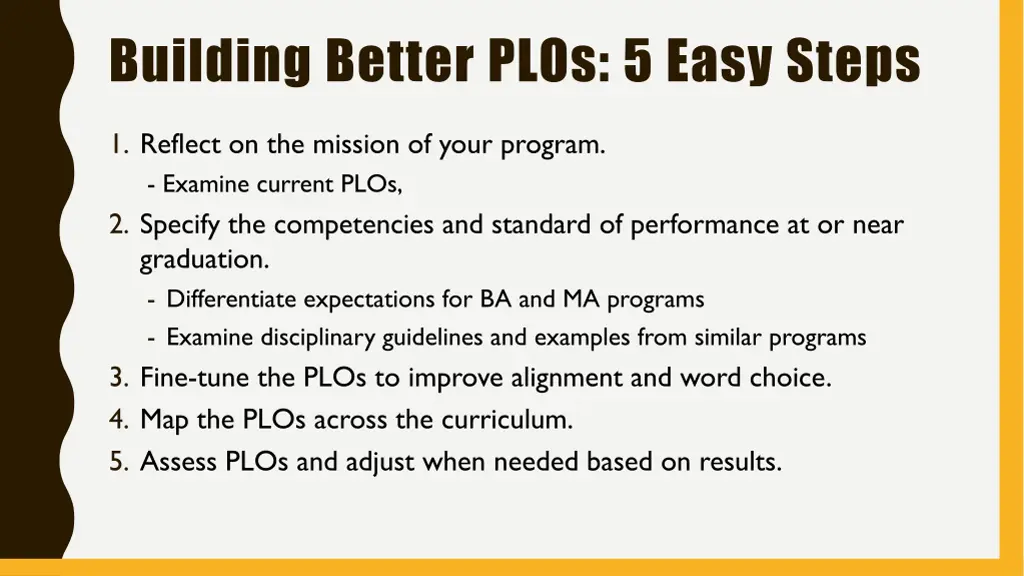 Building Better PLOs: 5 Easy Steps

1. Reflect on the mission of your program.

- Examine current PLOs,

2. Specify the competencies and standard of performance at or near graduation.

- Differentiate expectations for BA and MA programs

- Examine disciplinary guidelines and examples from similar programs

3. Fine-tune the PLOs to improve alignment and word choice.

4. Map the PLOs across the curriculum.

5. Assess PLOs and adjust when needed based on results.